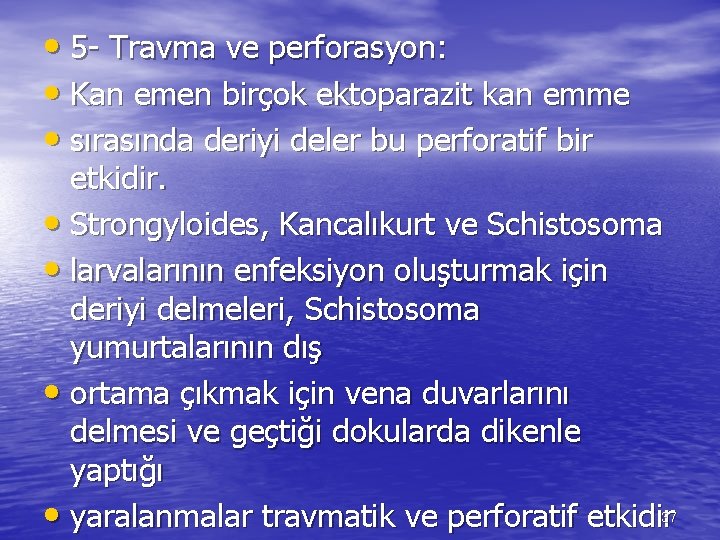 • 5- Travma ve perforasyon:
• Kan emen birçok ektoparazit kan emme
• sırasında deriyi deler bu perforatif bir etkidir.
• Strongyloides, Kancalıkurt ve Schistosoma
• larvalarının enfeksiyon oluşturmak için deriyi delmeleri, Schistosoma yumurtalarının dış
• ortama çıkmak için vena duvarlarını delmesi ve geçtiği dokularda dikenle yaptığı
• yaralanmalar travmatik ve perforatif etkidir
37